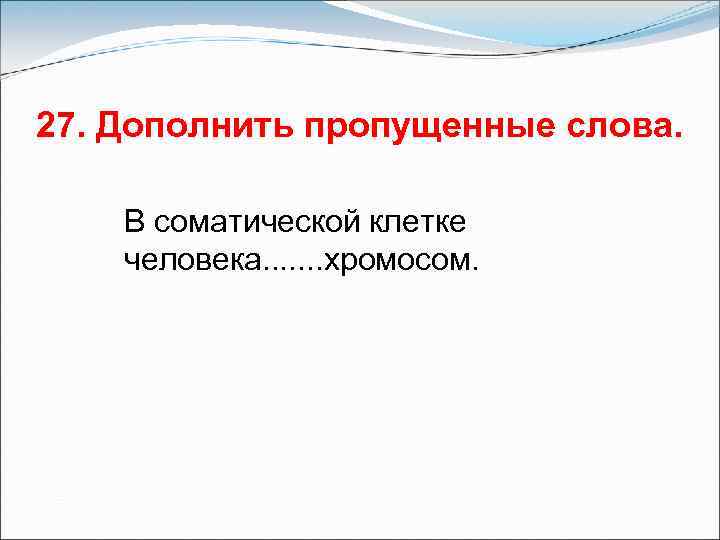 27. Дополнить пропущенные слова.

В соматической клетке человека.......хромосом.